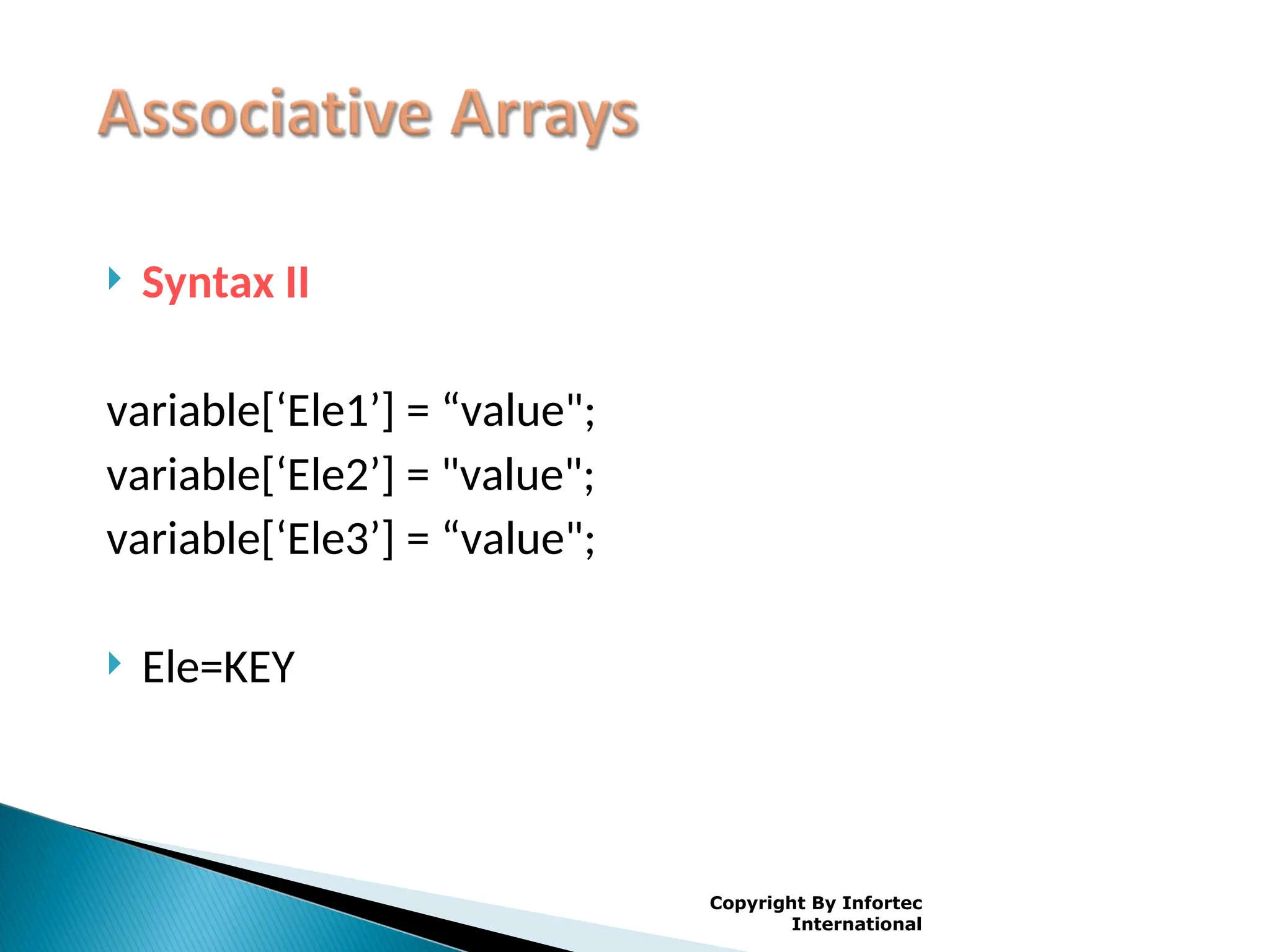 Associative Arrays

Syntax II

variable[‘Ele1’] = “value";
variable[‘Ele2’] = "value";
variable[‘Ele3’] = “value";

Ele=KEY

Copyright By Infortec International